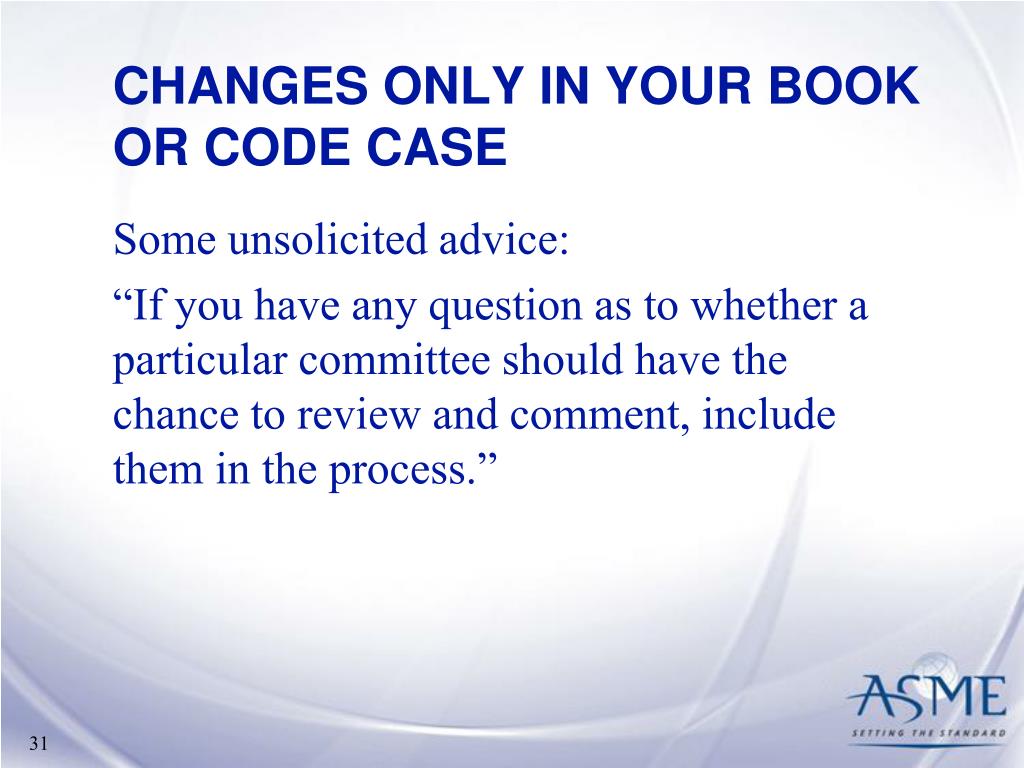 CHANGES ONLY IN YOUR BOOK OR CODE CASE

Some unsolicited advice:

“If you have any question as to whether a particular committee should have the chance to review and comment, include them in the process.”

ASME
SETTING THE STANDARD

31